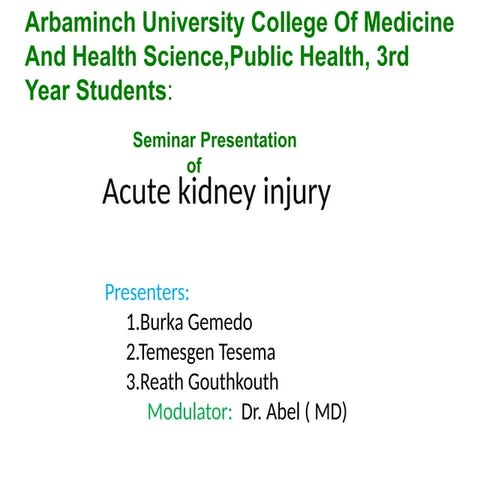 Arbaminch University College Of Medicine And Health Science,Public Health, 3rd Year Students:

Seminar Presentation
of
Acute kidney injury

Presenters:
1.Burka Gemedo
2.Temesgen Tesema
3.Reath Gouthkouth
Modulator: Dr. Abel ( MD)